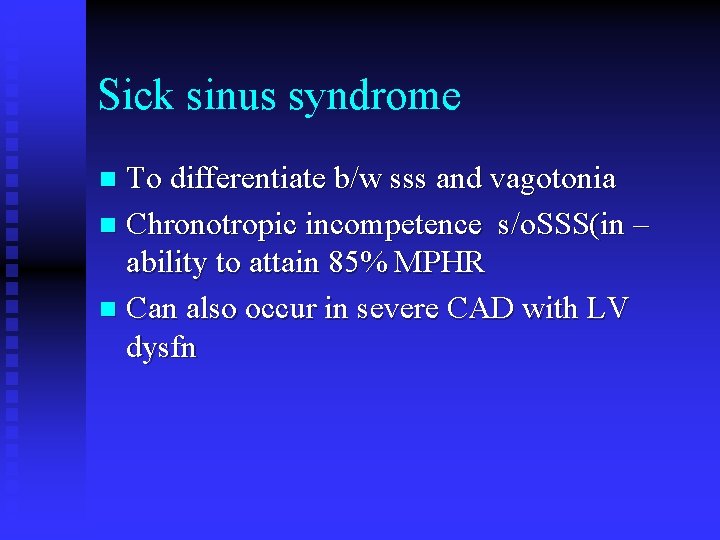 Sick sinus syndrome

- To differentiate b/w sss and vagotonia
- Chronotropic incompetence s/oSSS(in – ability to attain 85% MPHR
- Can also occur in severe CAD with LV dysfn